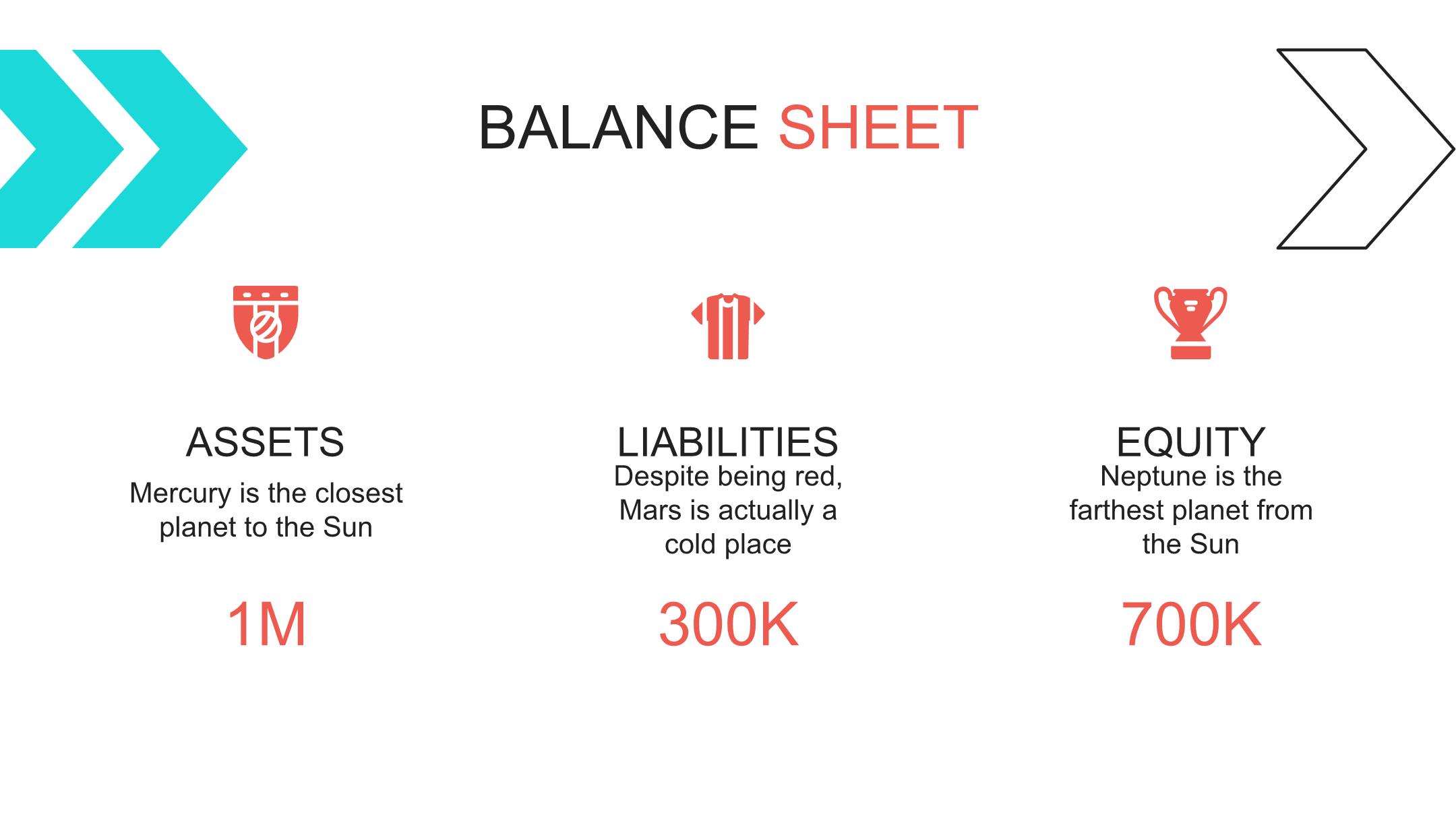 BALANCE SHEET

ASSETS

Mercury is the closest planet to the Sun

1M

LIABILITIES

Despite being red, Mars is actually a cold place

300K

EQUITY

Neptune is the farthest planet from the Sun

700K